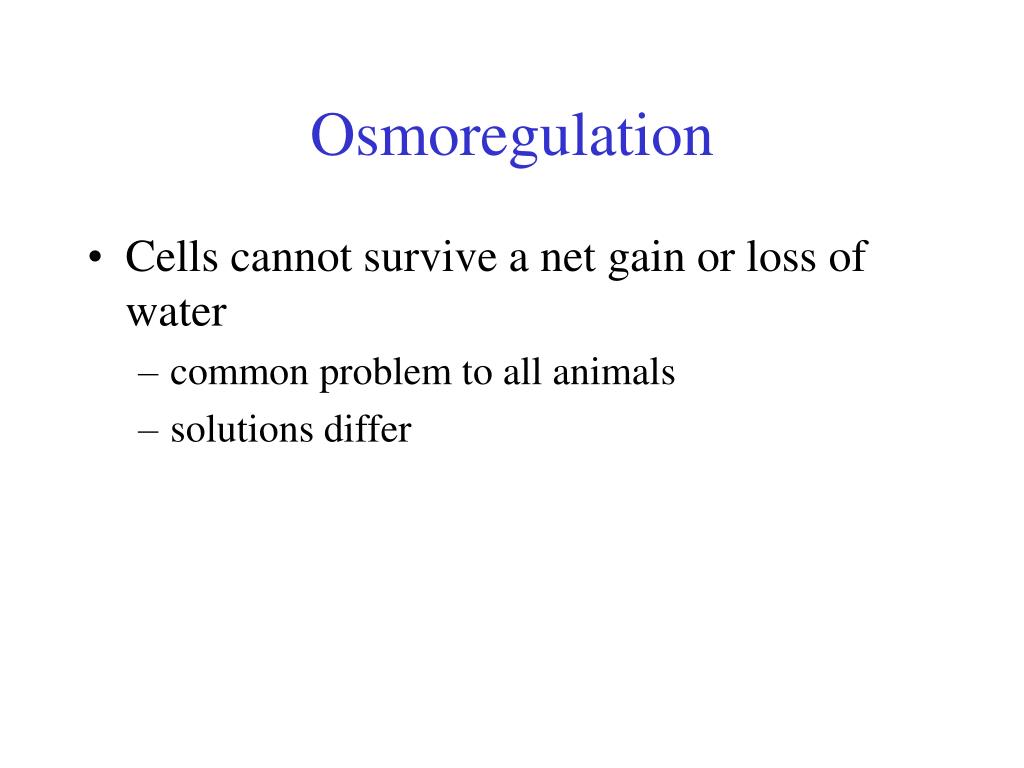 Osmoregulation

• Cells cannot survive a net gain or loss of water
  – common problem to all animals
  – solutions differ